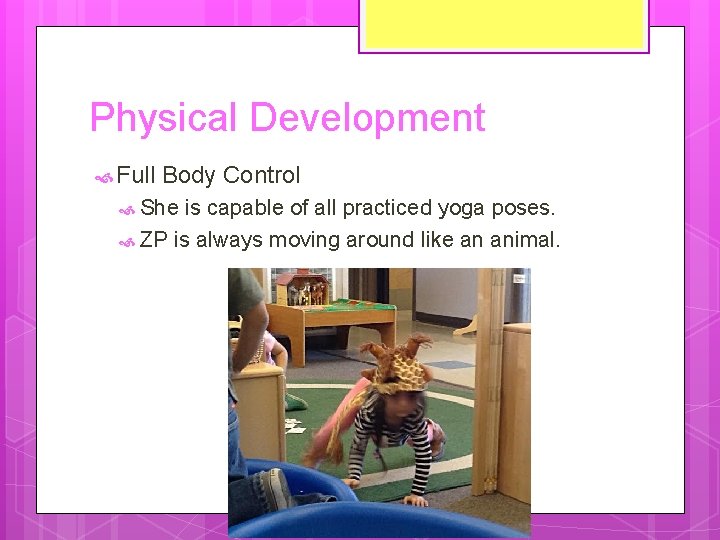 Physical Development

Full Body Control

She is capable of all practiced yoga poses.

ZP is always moving around like an animal.